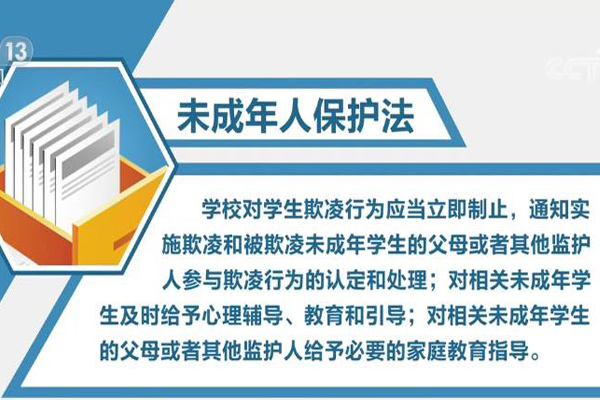 13

CCTV

未成年人保护法

学校对学生欺凌行为应当立即制止，通知实施欺凌和被欺凌未成年学生的父母或者其他监护人参与欺凌行为的认定和处理；对相关未成年学生及时给予心理辅导、教育和引导；对相关未成年学生的父母或者其他监护人给予必要的家庭教育指导。